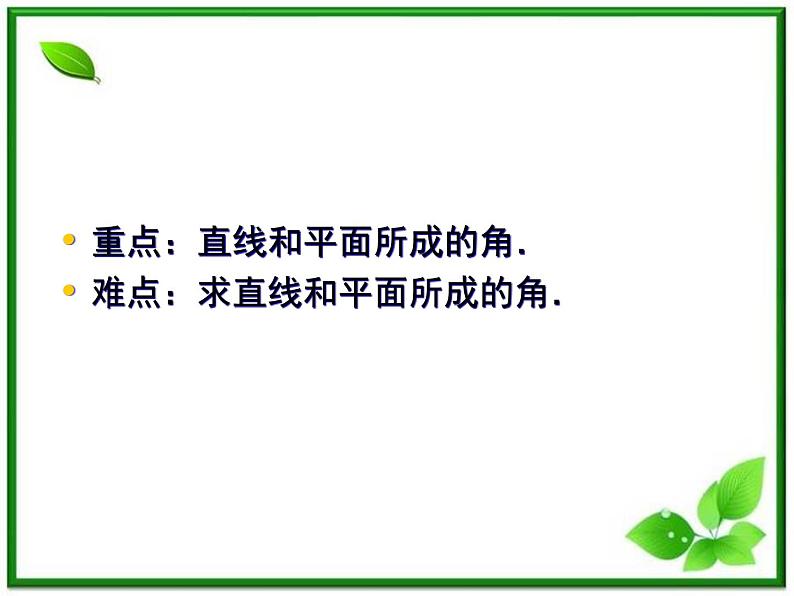 • 重点：直线和平面所成的角.
• 难点：求直线和平面所成的角.